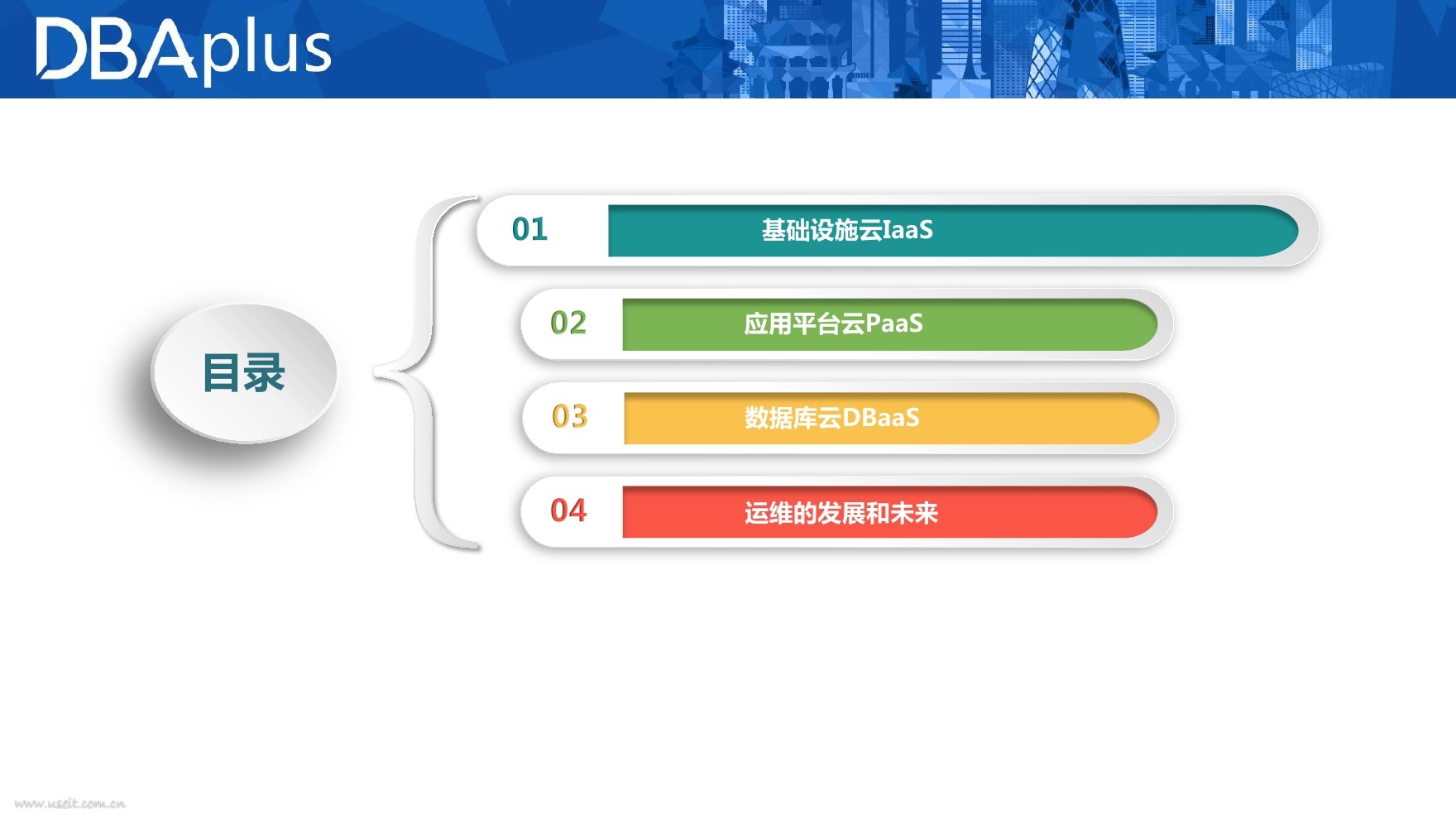 DBAplus

目录

01 基础设施云IaaS

02 应用平台云PaaS

03 数据库云DBaaS

04 运维的发展和未来

www.useit.com.cn